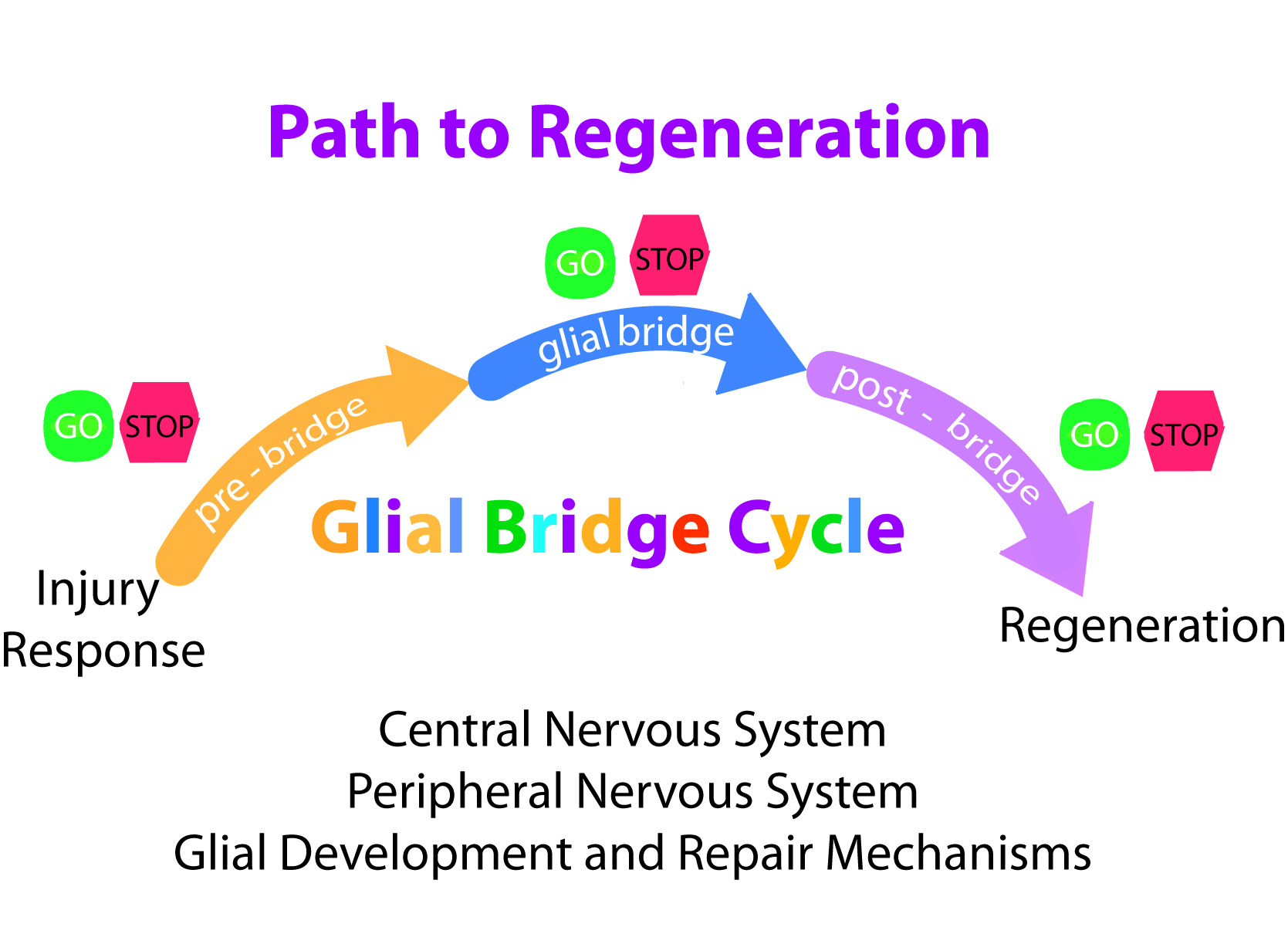 Path to Regeneration

GO STOP

glial bridge

GO STOP

pre - bridge

post - bridge

GO STOP

Glial Bridge Cycle

Injury Response

Regeneration

Central Nervous System
Peripheral Nervous System
Glial Development and Repair Mechanisms